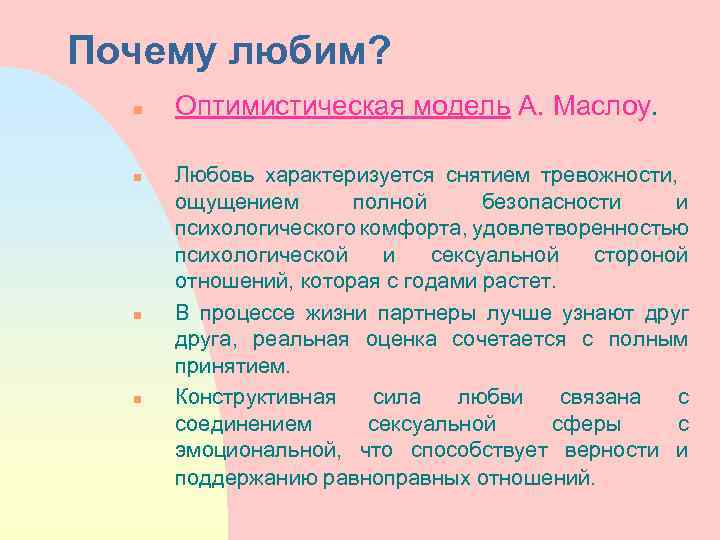 Почему любим?

Оптимистическая модель А. Маслоу.

Любовь характеризуется снятием тревожности, ощущением полной безопасности и психологического комфорта, удовлетворенностью психологической и сексуальной стороной отношений, которая с годами растет.

В процессе жизни партнеры лучше узнают друг друга, реальная оценка сочетается с полным принятием.

Конструктивная сила любви связана с соединением сексуальной сферы с эмоциональной, что способствует верности и поддержанию равноправных отношений.